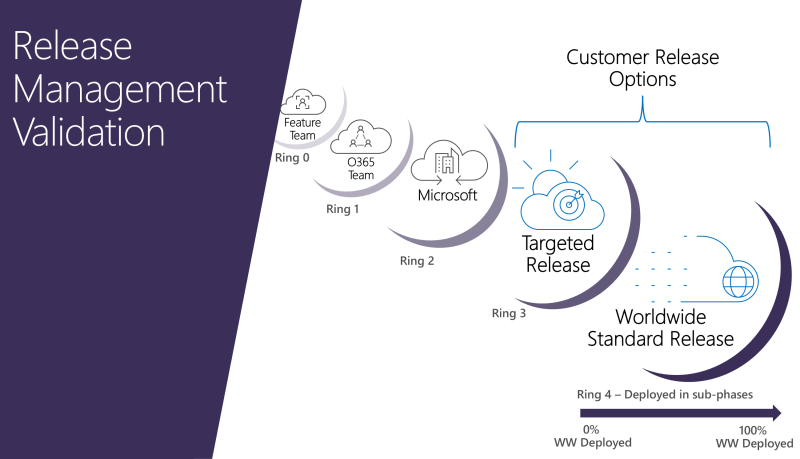 Release Management Validation

Customer Release Options

Feature Team

Ring 0

O365 Team

Ring 1

Microsoft

Ring 2

Targeted Release

Ring 3

Worldwide Standard Release

Ring 4 – Deployed in sub-phases

0%
WW Deployed

100%
WW Deployed